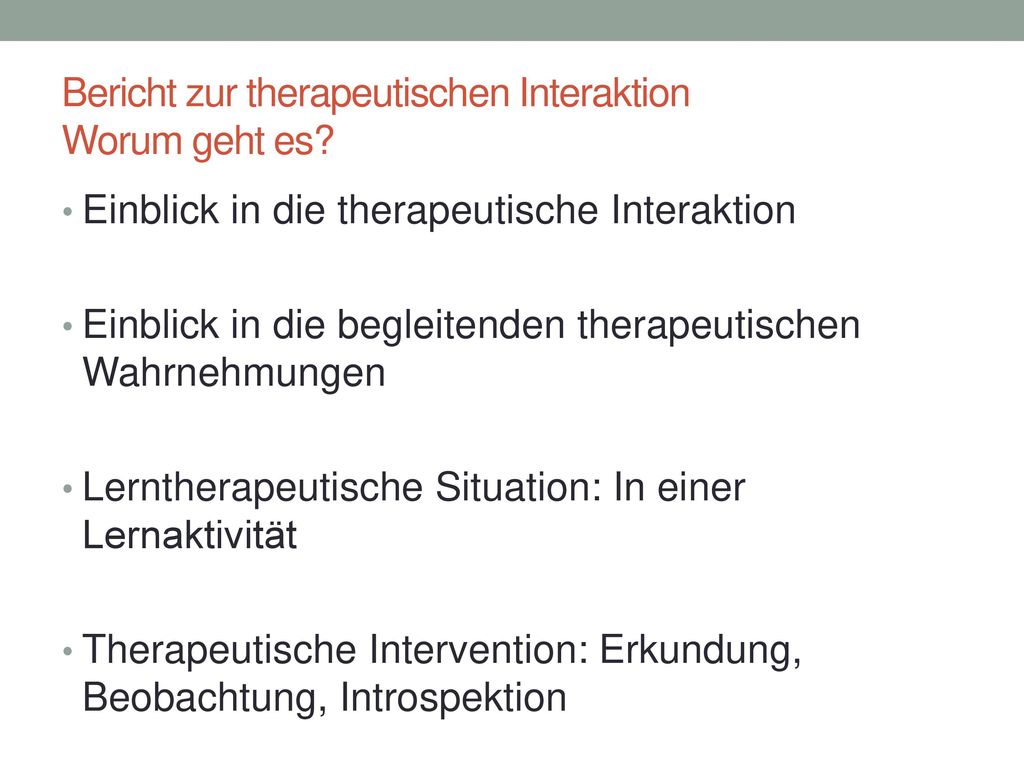 Bericht zur therapeutischen Interaktion
Worum geht es?

• Einblick in die therapeutische Interaktion

• Einblick in die begleitenden therapeutischen Wahrnehmungen

• Lerntherapeutische Situation: In einer Lernaktivität

• Therapeutische Intervention: Erkundung, Beobachtung, Introspektion